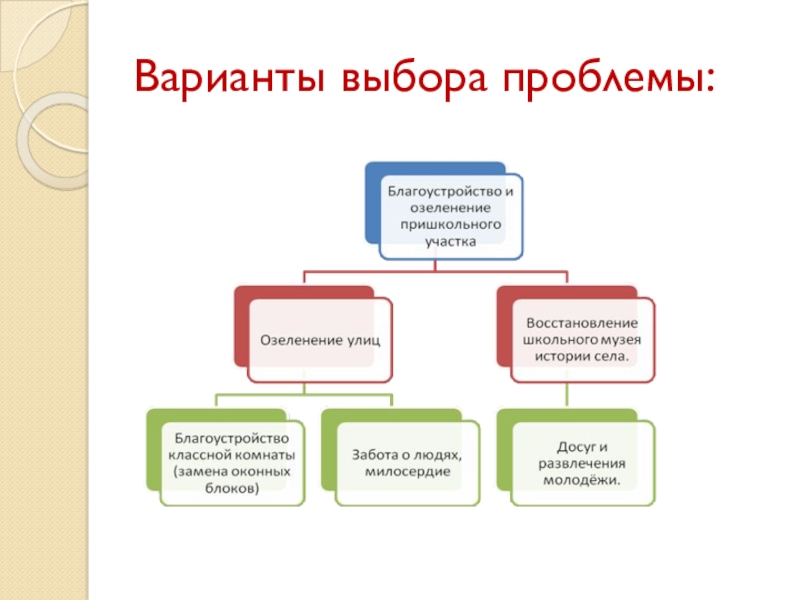 Варианты выбора проблемы:

Благоустройство и озеленение пришкольного участка

Озеленение улиц

Восстановление школьного музея истории села.

Благоустройство классной комнаты (замена оконных блоков)

Забота о людях, милосердие

Досуг и развлечения молодёжи.